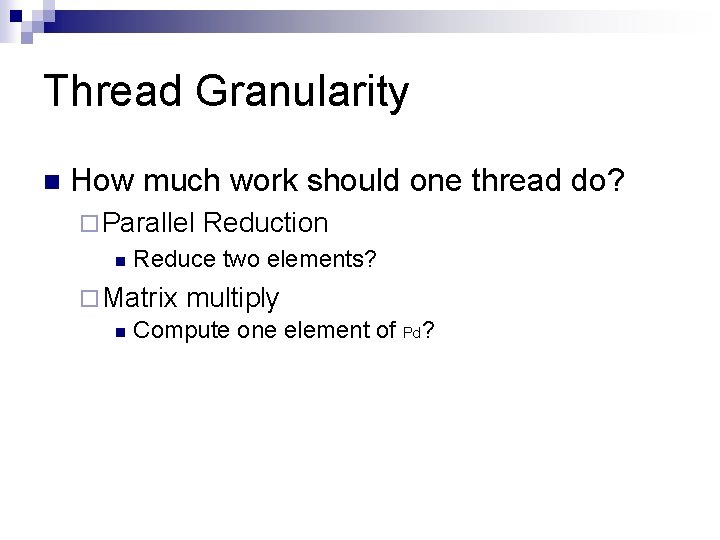 Thread Granularity

How much work should one thread do?

Parallel Reduction

Reduce two elements?

Matrix multiply

Compute one element of Pd?